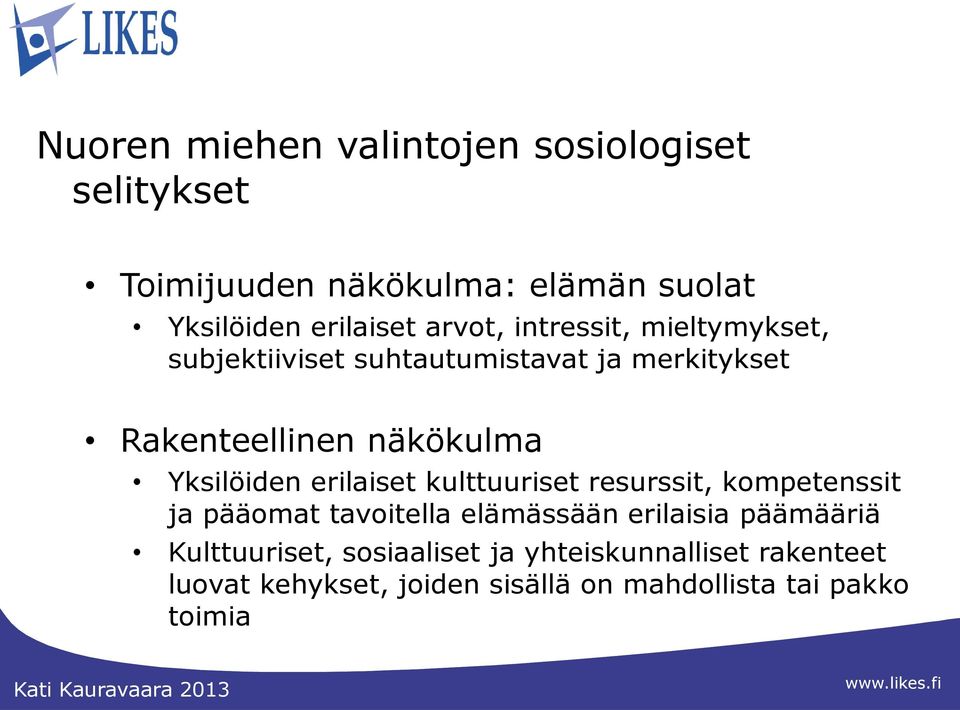 LIKES

Nuoren miehen valintojen sosiologiset selitykset

• Toimijuuden näkökulma: elämän suolat
  • Yksilöiden erilaiset arvot, intressit, mieltymykset, subjektiiviset suhtautumistavat ja merkitykset

• Rakenteellinen näkökulma
  • Yksilöiden erilaiset kulttuuriset resurssit, kompetenssit ja pääomat tavoitella elämässään erilaisia päämääriä
  • Kulttuuriset, sosiaaliset ja yhteiskunnalliset rakenteet luovat kehykset, joiden sisällä on mahdollista tai pakko toimia

Kati Kauravaara 2013

www.likes.fi